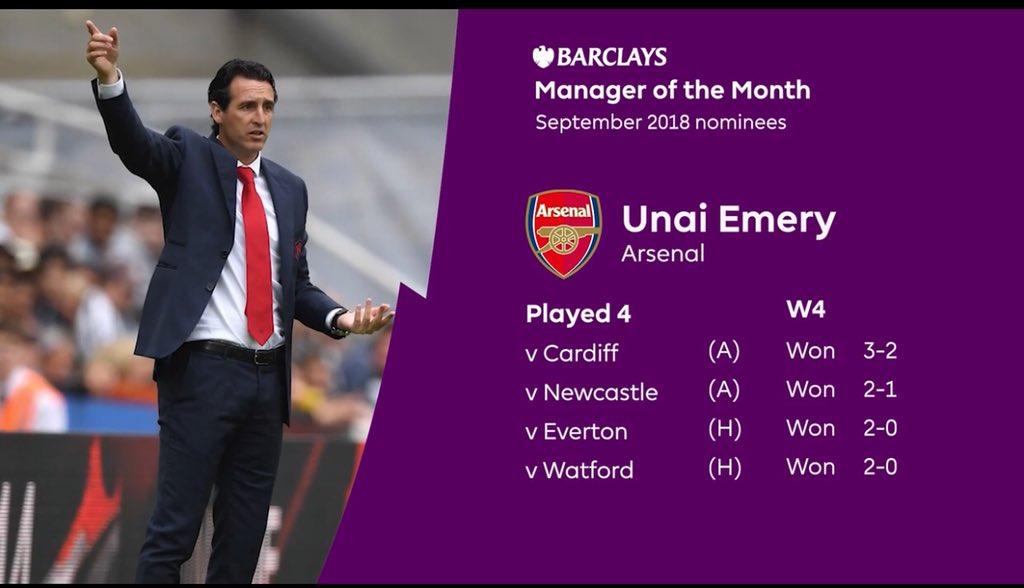 BARCLAYS
Manager of the Month
September 2018 nominees

Arsenal

Unai Emery
Arsenal

| Played 4 | | W4 | |
|---|---|---|---|
| v Cardiff | (A) | Won | 3-2 |
| v Newcastle | (A) | Won | 2-1 |
| v Everton | (H) | Won | 2-0 |
| v Watford | (H) | Won | 2-0 |